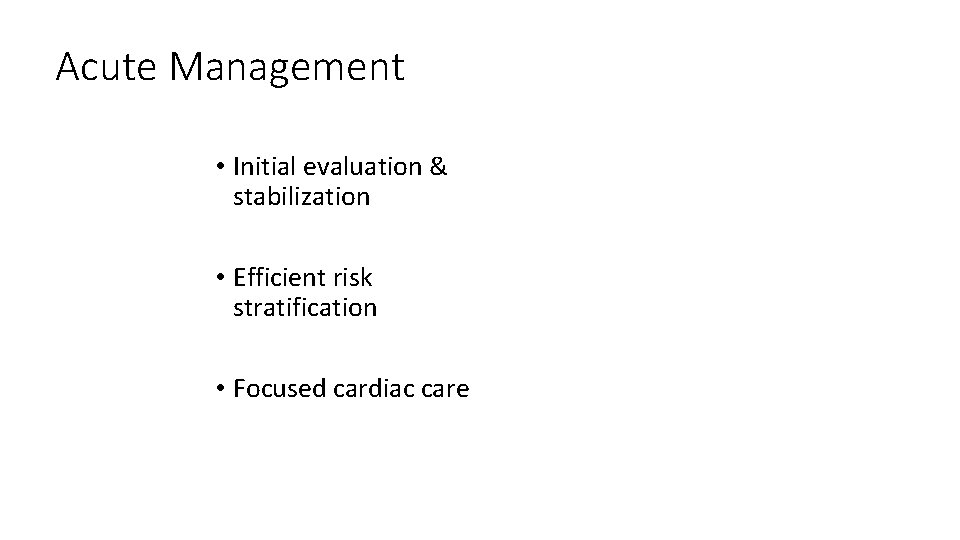 Acute Management

• Initial evaluation & stabilization

• Efficient risk stratification

• Focused cardiac care